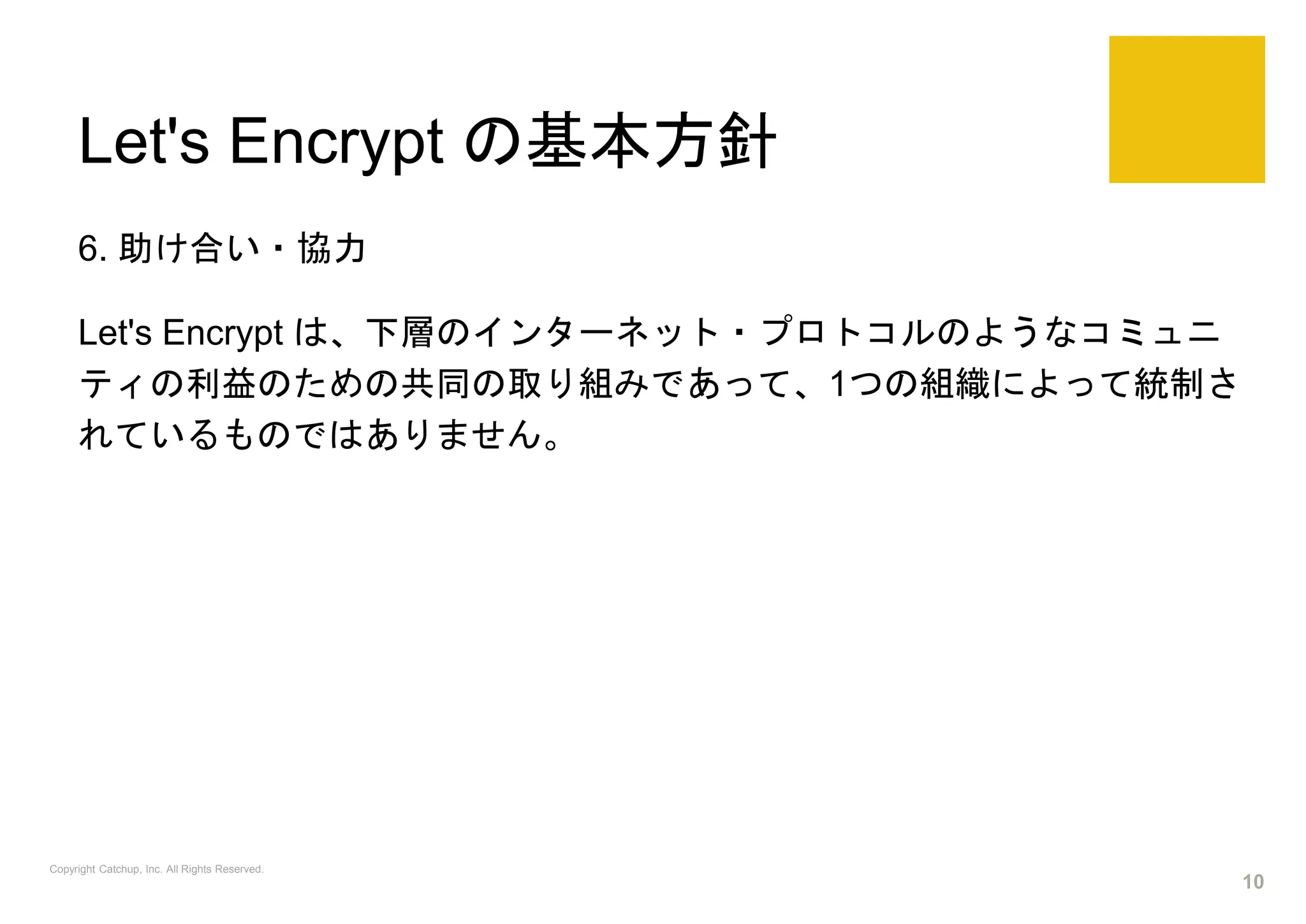 Let's Encrypt の基本方針

6. 助け合い・協力

Let's Encrypt は、下層のインターネット・プロトコルのようなコミュニティの利益のための共同の取り組みであって、1つの組織によって統制されているものではありません。

Copyright Catchup, Inc. All Rights Reserved.

10